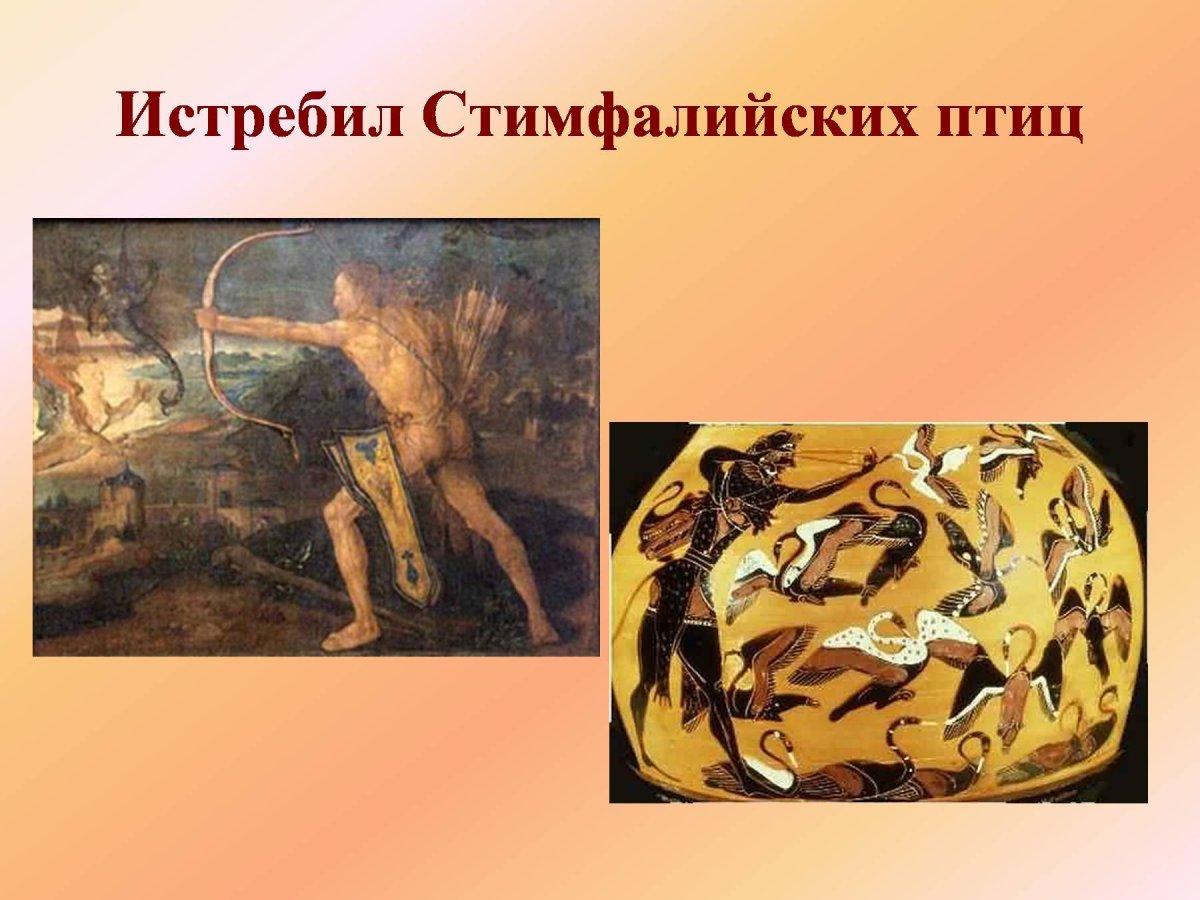 Истребил Стимфалийских птиц